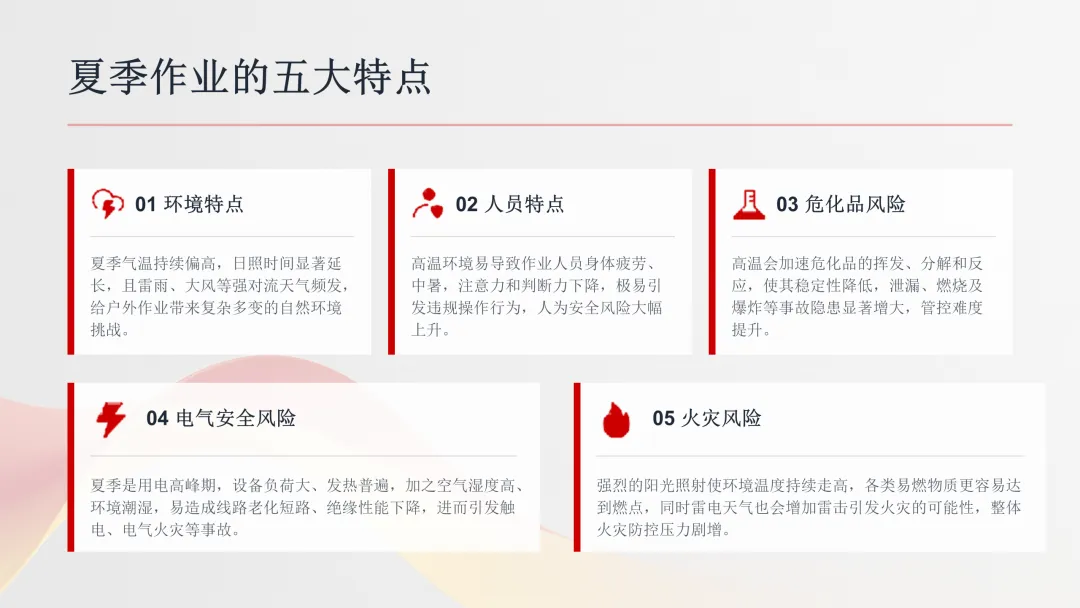 夏季作业的五大特点

01 环境特点

夏季气温持续偏高，日照时间显著延长，且雷雨、大风等强对流天气频发，给户外作业带来复杂多变的自然环境挑战。

02 人员特点

高温环境易导致作业人员身体疲劳、中暑，注意力和判断力下降，极易引发违规操作行为，人为安全风险大幅上升。

03 危化品风险

高温会加速危化品的挥发、分解和反应，使其稳定性降低，泄漏、燃烧及爆炸等事故隐患显著增大，管控难度提升。

04 电气安全风险

夏季是用电高峰期，设备负荷大、发热普遍，加之空气湿度高、环境潮湿，易造成线路老化短路、绝缘性能下降，进而引发触电、电气火灾等事故。

05 火灾风险

强烈的阳光照射使环境温度持续走高，各类易燃物质更容易达到燃点，同时雷电天气也会增加雷击引发火灾的可能性，整体火灾防控压力剧增。